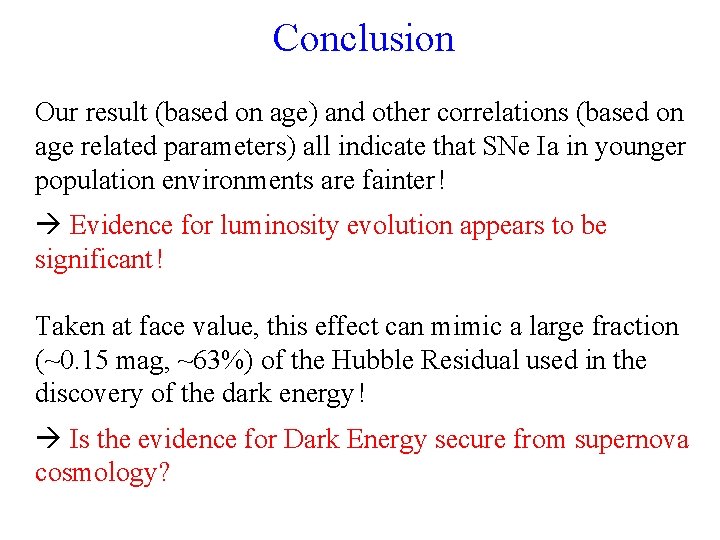 Conclusion

Our result (based on age) and other correlations (based on age related parameters) all indicate that SNe Ia in younger population environments are fainter!

→ Evidence for luminosity evolution appears to be significant!

Taken at face value, this effect can mimic a large fraction (~0.15 mag, ~63%) of the Hubble Residual used in the discovery of the dark energy!

→ Is the evidence for Dark Energy secure from supernova cosmology?